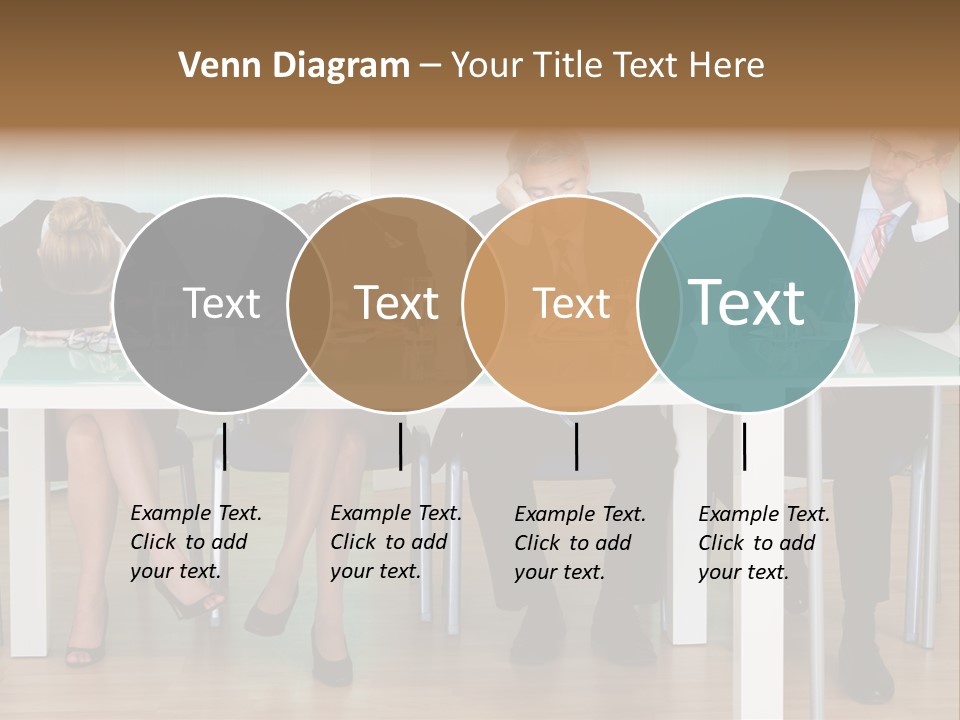 Venn Diagram – Your Title Text Here

Text

Text

Text

Text

Example Text. Click to add your text.

Example Text. Click to add your text.

Example Text. Click to add your text.

Example Text. Click to add your text.